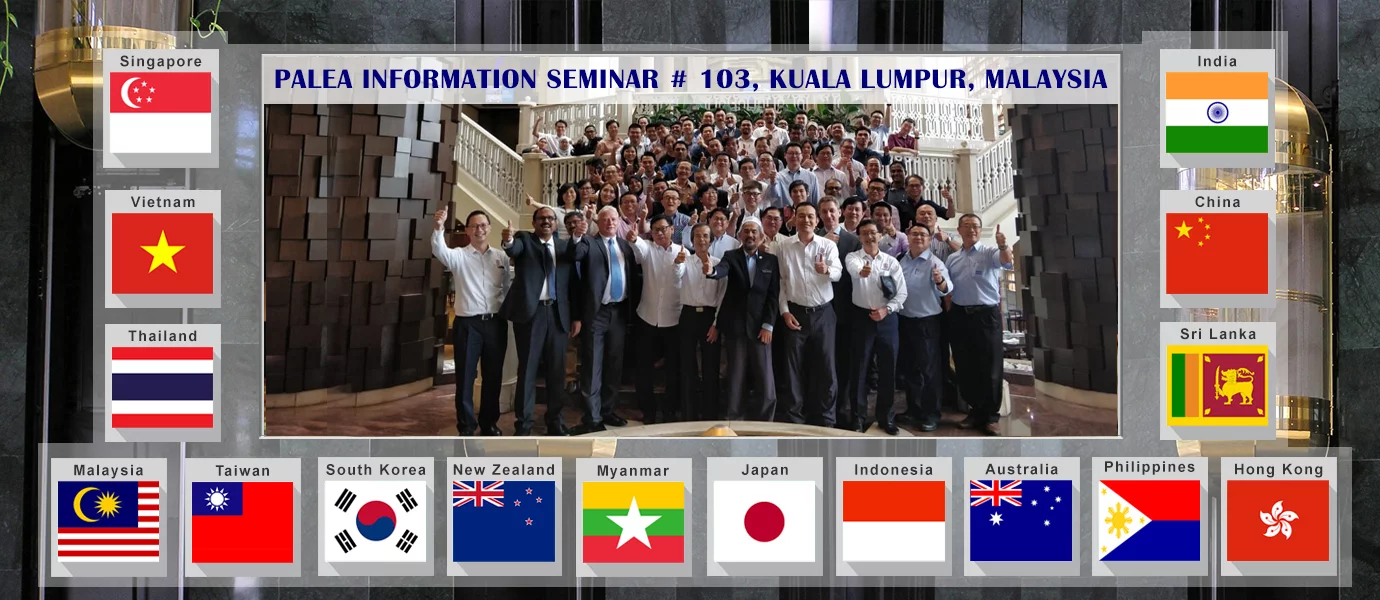 PALEA INFORMATION SEMINAR # 103, KUALA LUMPUR, MALAYSIA

Singapore

Vietnam

Thailand

India

China

Sri Lanka

Malaysia

Taiwan

South Korea

New Zealand

Myanmar

Japan

Indonesia

Australia

Philippines

Hong Kong